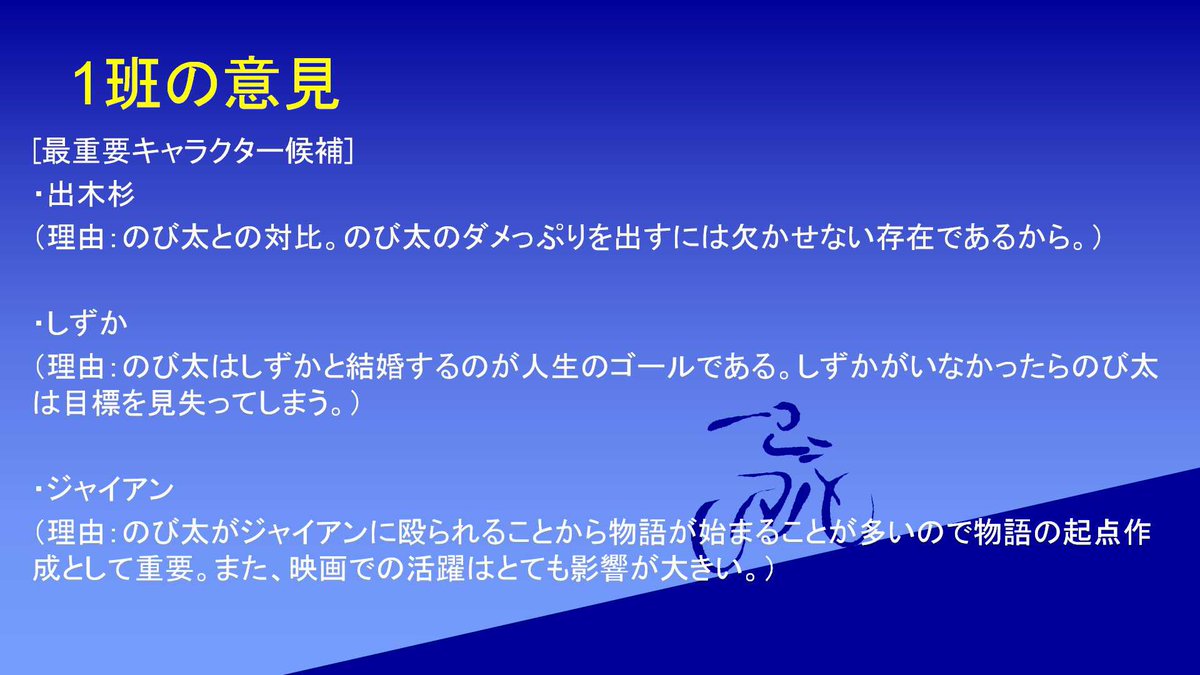 1班の意見

[最重要キャラクター候補]

・出木杉

（理由：のび太との対比。のび太のダメっぷりを出すには欠かせない存在であるから。）

・しずか

（理由：のび太はしずかと結婚するのが人生のゴールである。しずかがいなかったらのび太は目標を見失ってしまう。）

・ジャイアン

（理由：のび太がジャイアンに殴られることから物語が始まることが多いので物語の起点作成として重要。また、映画での活躍はとても影響が大きい。）